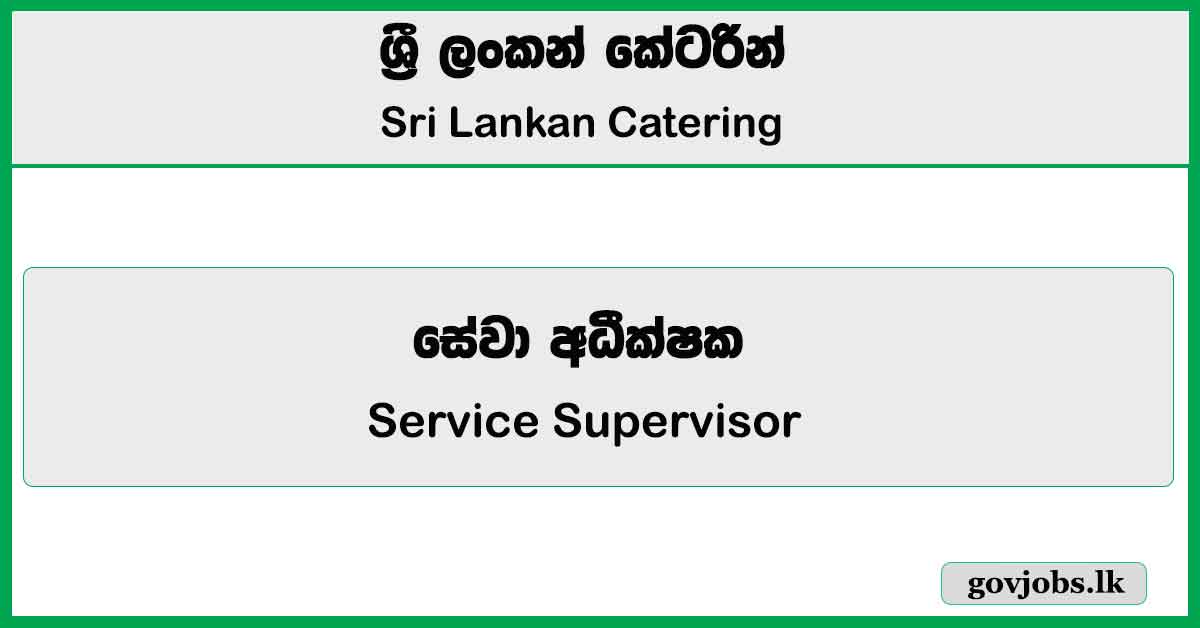 ශ්‍රී ලංකන් කේටරින්
Sri Lankan Catering

සේවා අධීක්ෂක
Service Supervisor

govjobs.lk